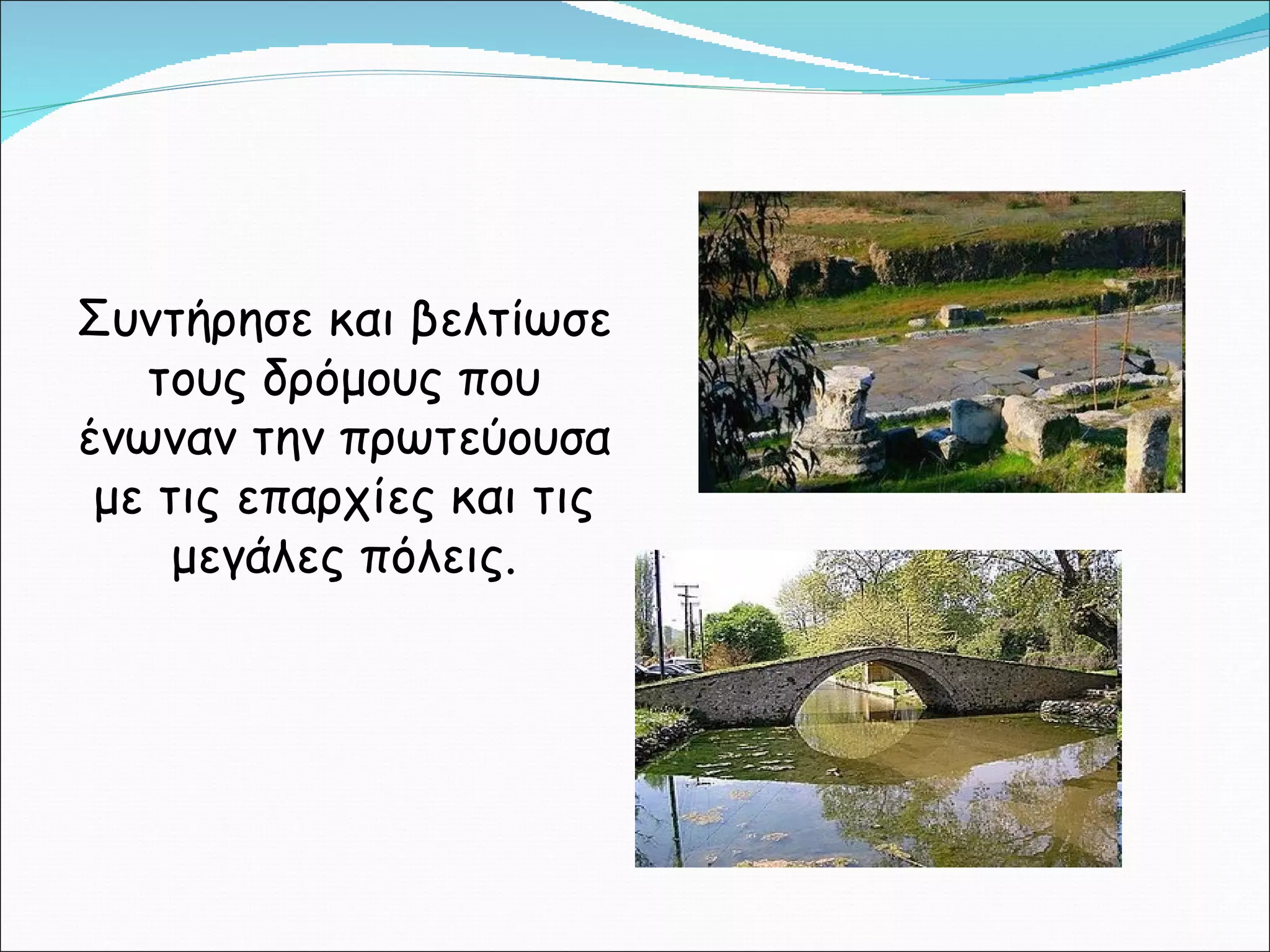 Συντήρησε και βελτίωσε τους δρόμους που ένωναν την πρωτεύουσα με τις επαρχίες και τις μεγάλες πόλεις.